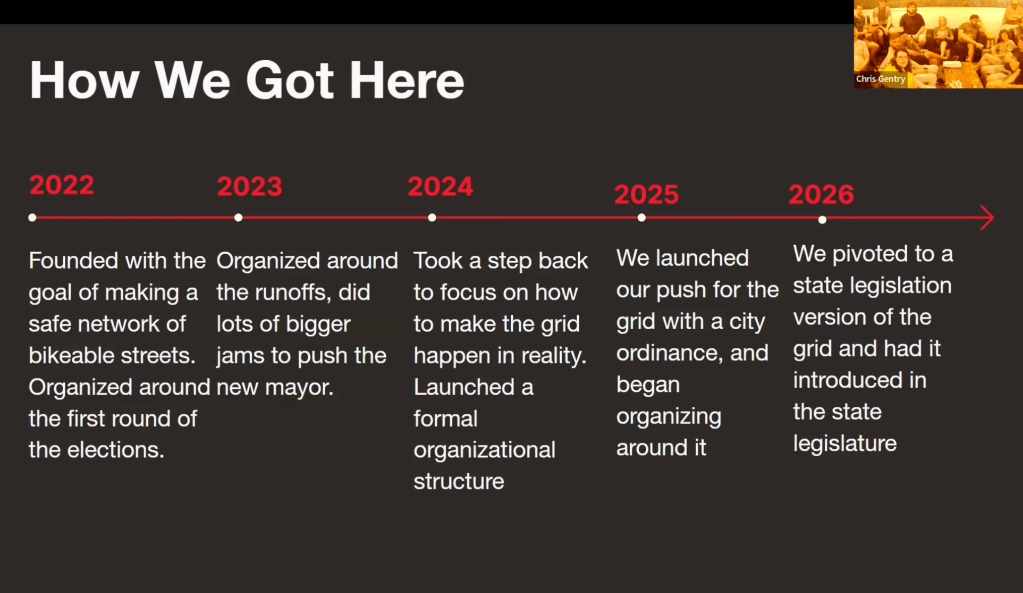 Chris Gentry

How We Got Here

2022

Founded with the goal of making a safe network of bikeable streets. Organized around the first round of the elections.

2023

Organized around the runoffs, did lots of bigger jams to push the new mayor.

2024

Took a step back to focus on how to make the grid happen in reality. Launched a formal organizational structure

2025

We launched our push for the grid with a city ordinance, and began organizing around it

2026

We pivoted to a state legislation version of the grid and had it introduced in the state legislature